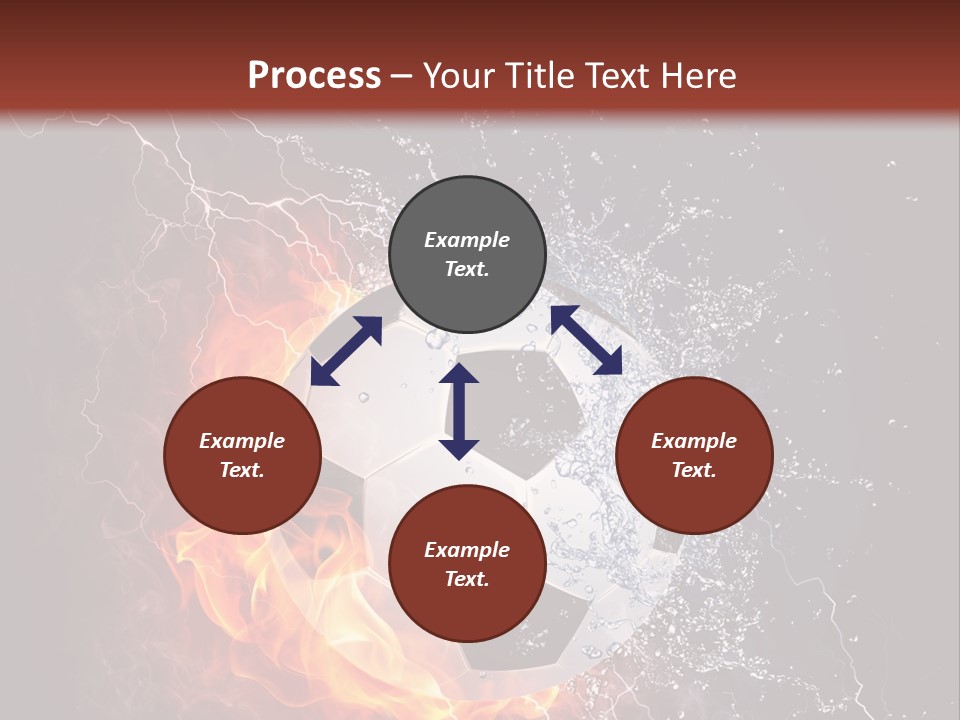 Process – Your Title Text Here

Example Text.

Example Text.

Example Text.

Example Text.